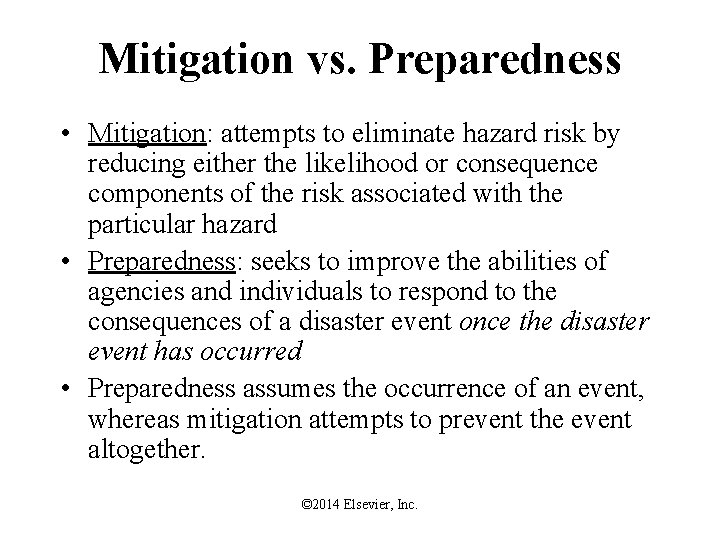 Mitigation vs. Preparedness

• Mitigation: attempts to eliminate hazard risk by reducing either the likelihood or consequence components of the risk associated with the particular hazard

• Preparedness: seeks to improve the abilities of agencies and individuals to respond to the consequences of a disaster event once the disaster event has occurred

• Preparedness assumes the occurrence of an event, whereas mitigation attempts to prevent the event altogether.

©2014 Elsevier, Inc.